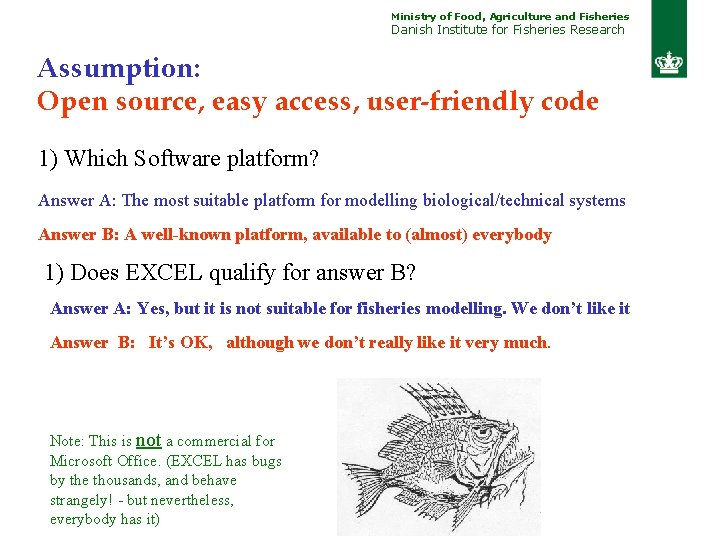 Ministry of Food, Agriculture and Fisheries
Danish Institute for Fisheries Research

Assumption:
Open source, easy access, user-friendly code

1) Which Software platform?

Answer A: The most suitable platform for modelling biological/technical systems

Answer B: A well-known platform, available to (almost) everybody

1) Does EXCEL qualify for answer B?

Answer A: Yes, but it is not suitable for fisheries modelling. We don't like it

Answer B: It's OK, although we don't really like it very much.

Note: This is not a commercial for Microsoft Office. (EXCEL has bugs by the thousands, and behave strangely! - but nevertheless, everybody has it)